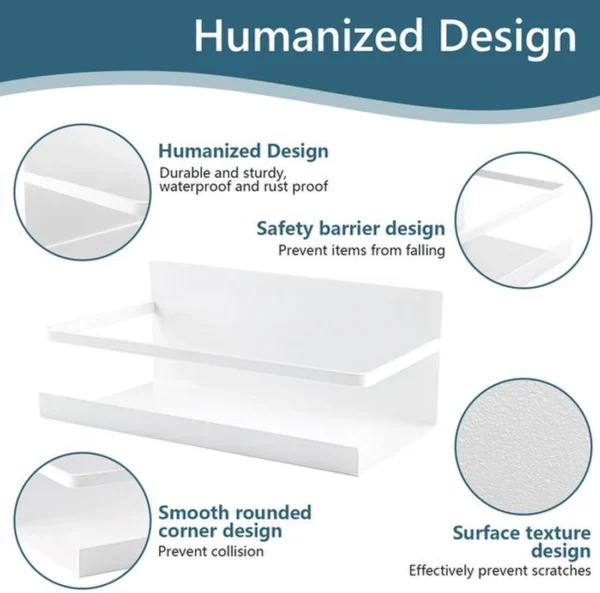 Humanized Design

Humanized Design
Durable and sturdy, waterproof and rust proof

Safety barrier design
Prevent items from falling

Smooth rounded corner design
Prevent collision

Surface texture design
Effectively prevent scratches